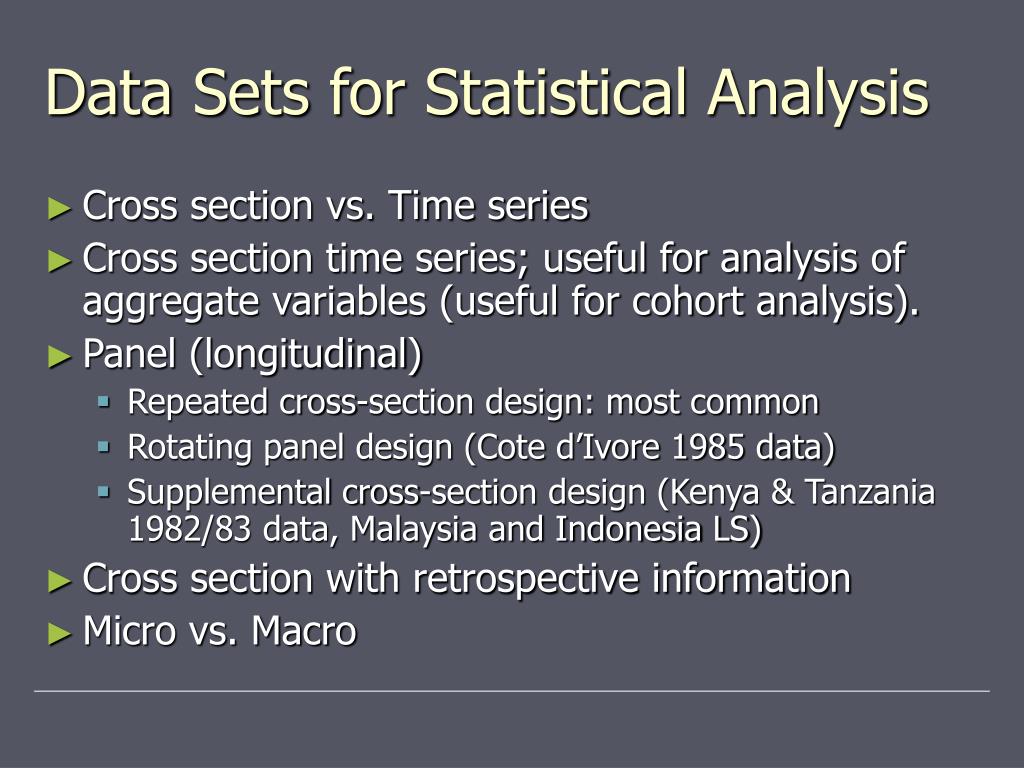 Data Sets for Statistical Analysis

► Cross section vs. Time series
► Cross section time series; useful for analysis of aggregate variables (useful for cohort analysis).
► Panel (longitudinal)
 ▪ Repeated cross-section design: most common
 ▪ Rotating panel design (Cote d'Ivore 1985 data)
 ▪ Supplemental cross-section design (Kenya & Tanzania 1982/83 data, Malaysia and Indonesia LS)
► Cross section with retrospective information
► Micro vs. Macro